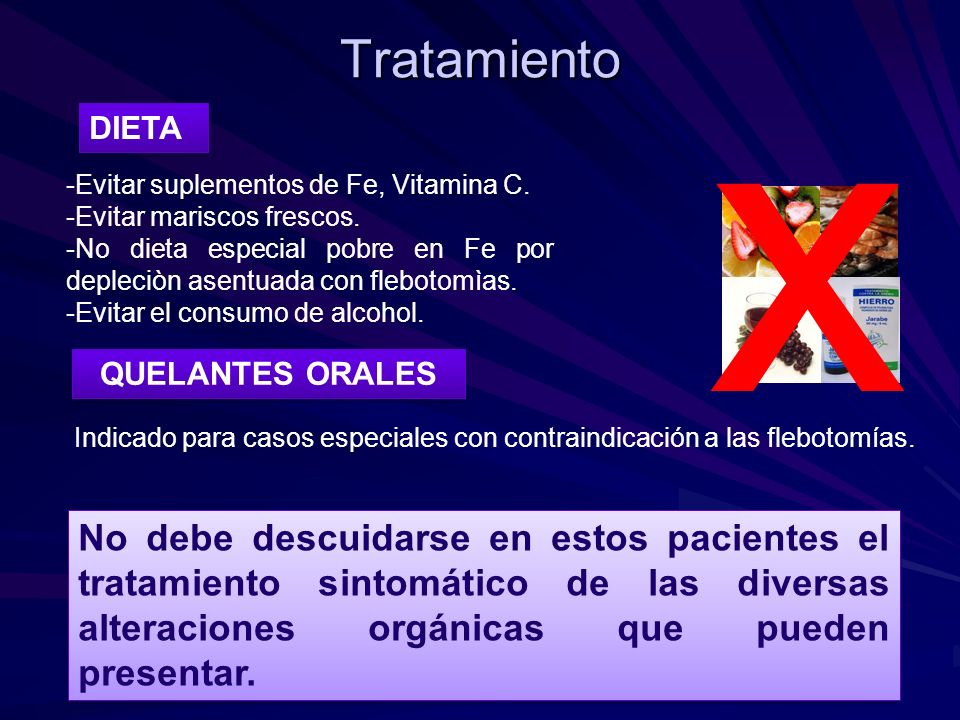 Tratamiento

DIETA

-Evitar suplementos de Fe, Vitamina C.
-Evitar mariscos frescos.
-No dieta especial pobre en Fe por depleciòn asentuada con flebotomìas.
-Evitar el consumo de alcohol.

HIERRO

Jarabe

QUELANTES ORALES

Indicado para casos especiales con contraindicación a las flebotomías.

No debe descuidarse en estos pacientes el tratamiento sintomático de las diversas alteraciones orgánicas que pueden presentar.